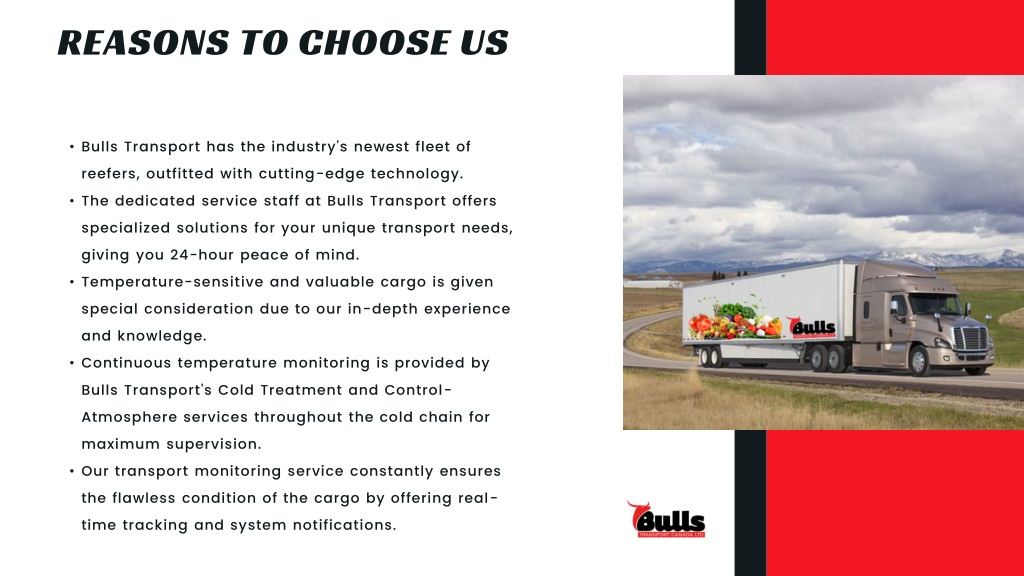 REASONS TO CHOOSE US

• Bulls Transport has the industry's newest fleet of reefers, outfitted with cutting-edge technology.
• The dedicated service staff at Bulls Transport offers specialized solutions for your unique transport needs, giving you 24-hour peace of mind.
• Temperature-sensitive and valuable cargo is given special consideration due to our in-depth experience and knowledge.
• Continuous temperature monitoring is provided by Bulls Transport's Cold Treatment and Control-Atmosphere services throughout the cold chain for maximum supervision.
• Our transport monitoring service constantly ensures the flawless condition of the cargo by offering real-time tracking and system notifications.

Bulls

Bulls
TRANSPORT CANADA LTD.